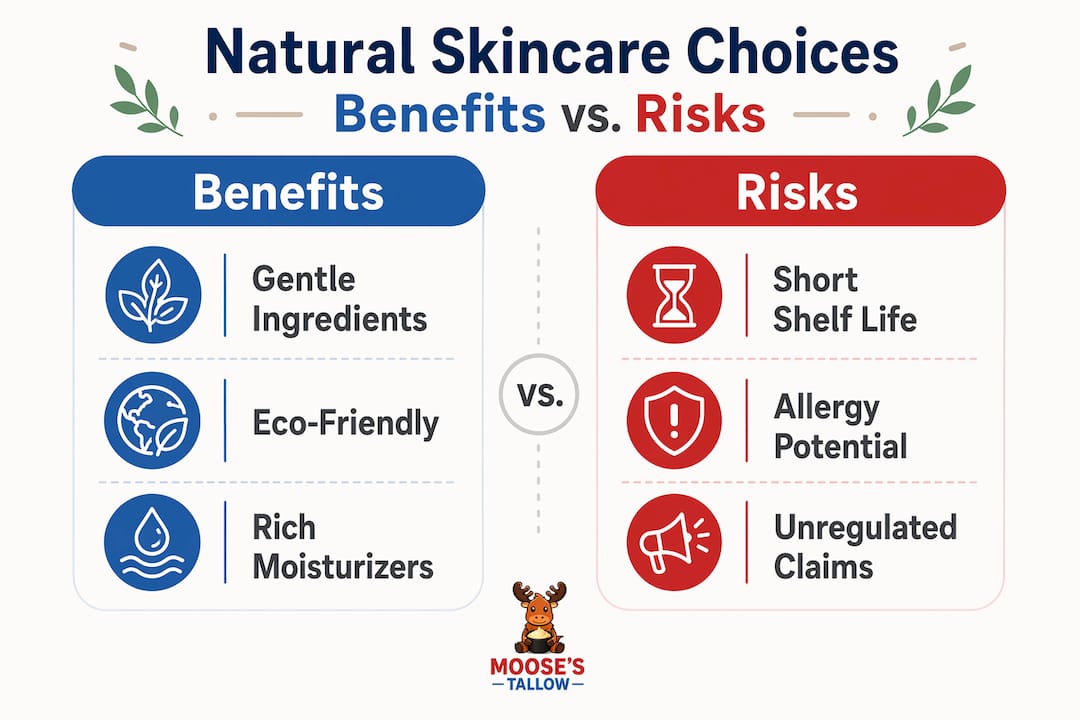 Natural Skincare Choices
Benefits vs. Risks

Benefits

Gentle Ingredients

Eco-Friendly

Rich Moisturizers

vs.

Risks

Short Shelf Life

Allergy Potential

Unregulated Claims

MOOSE'S
TALLOW